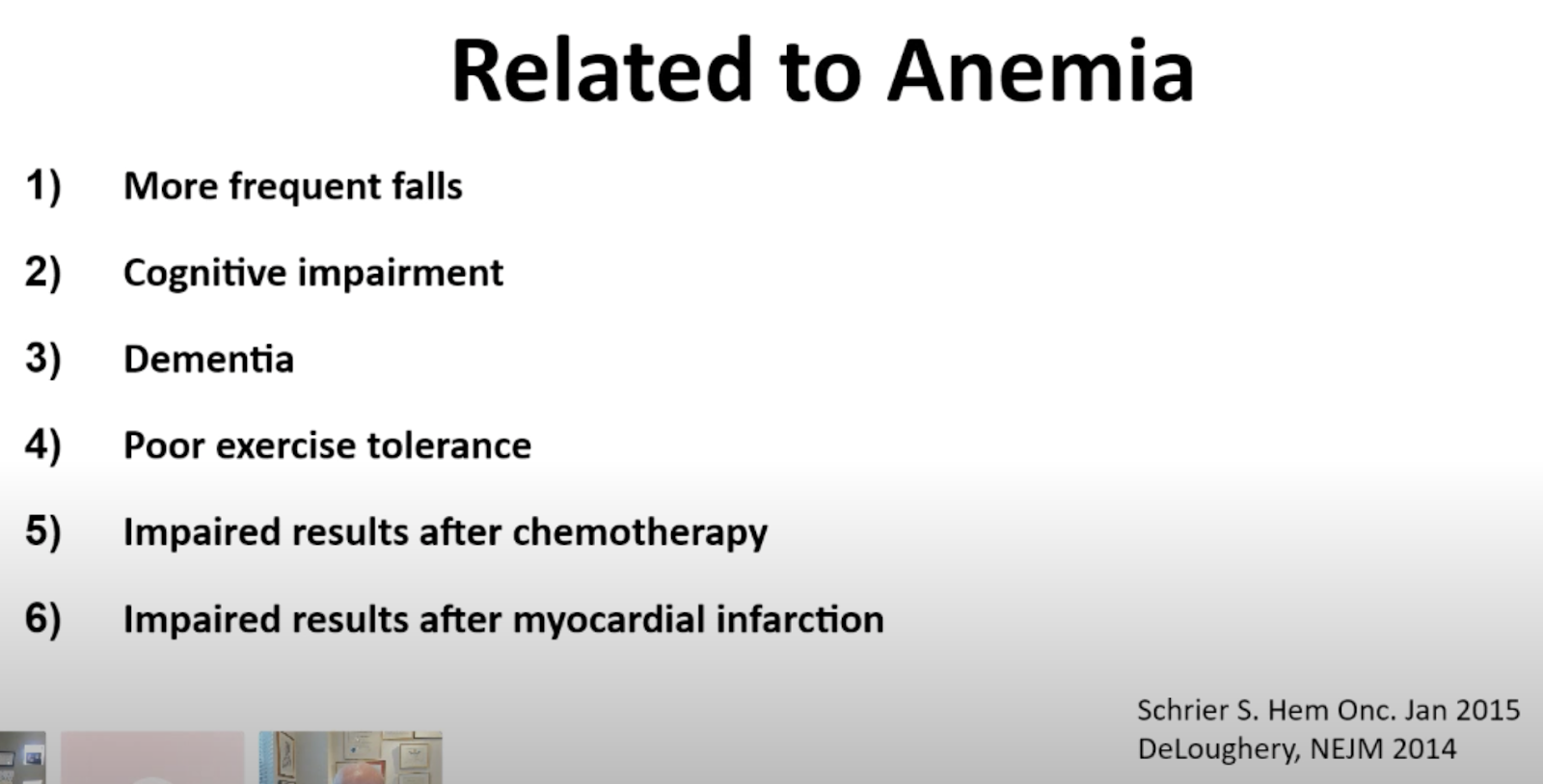 Related to Anemia

1) More frequent falls

2) Cognitive impairment

3) Dementia

4) Poor exercise tolerance

5) Impaired results after chemotherapy

6) Impaired results after myocardial infarction

Schrier S. Hem Onc. Jan 2015
DeLoughery, NEJM 2014